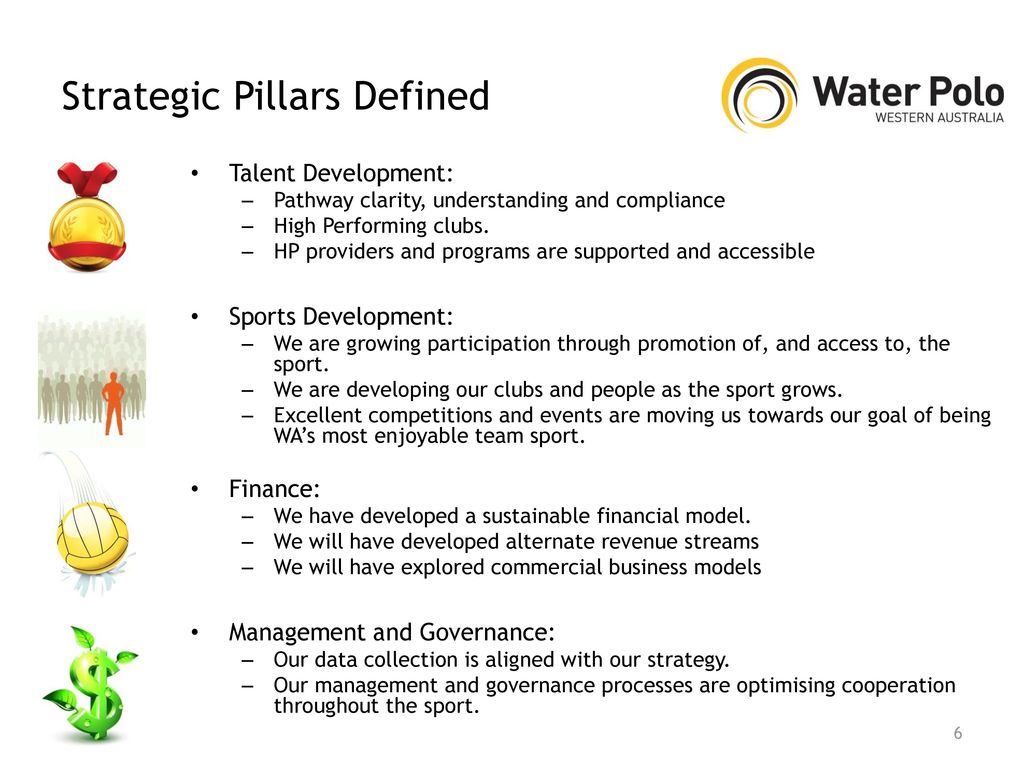 Strategic Pillars Defined

Water Polo
WESTERN AUSTRALIA

• Talent Development:
– Pathway clarity, understanding and compliance
– High Performing clubs.
– HP providers and programs are supported and accessible

• Sports Development:
– We are growing participation through promotion of, and access to, the sport.
– We are developing our clubs and people as the sport grows.
– Excellent competitions and events are moving us towards our goal of being WA's most enjoyable team sport.

• Finance:
– We have developed a sustainable financial model.
– We will have developed alternate revenue streams
– We will have explored commercial business models

• Management and Governance:
– Our data collection is aligned with our strategy.
– Our management and governance processes are optimising cooperation throughout the sport.

6